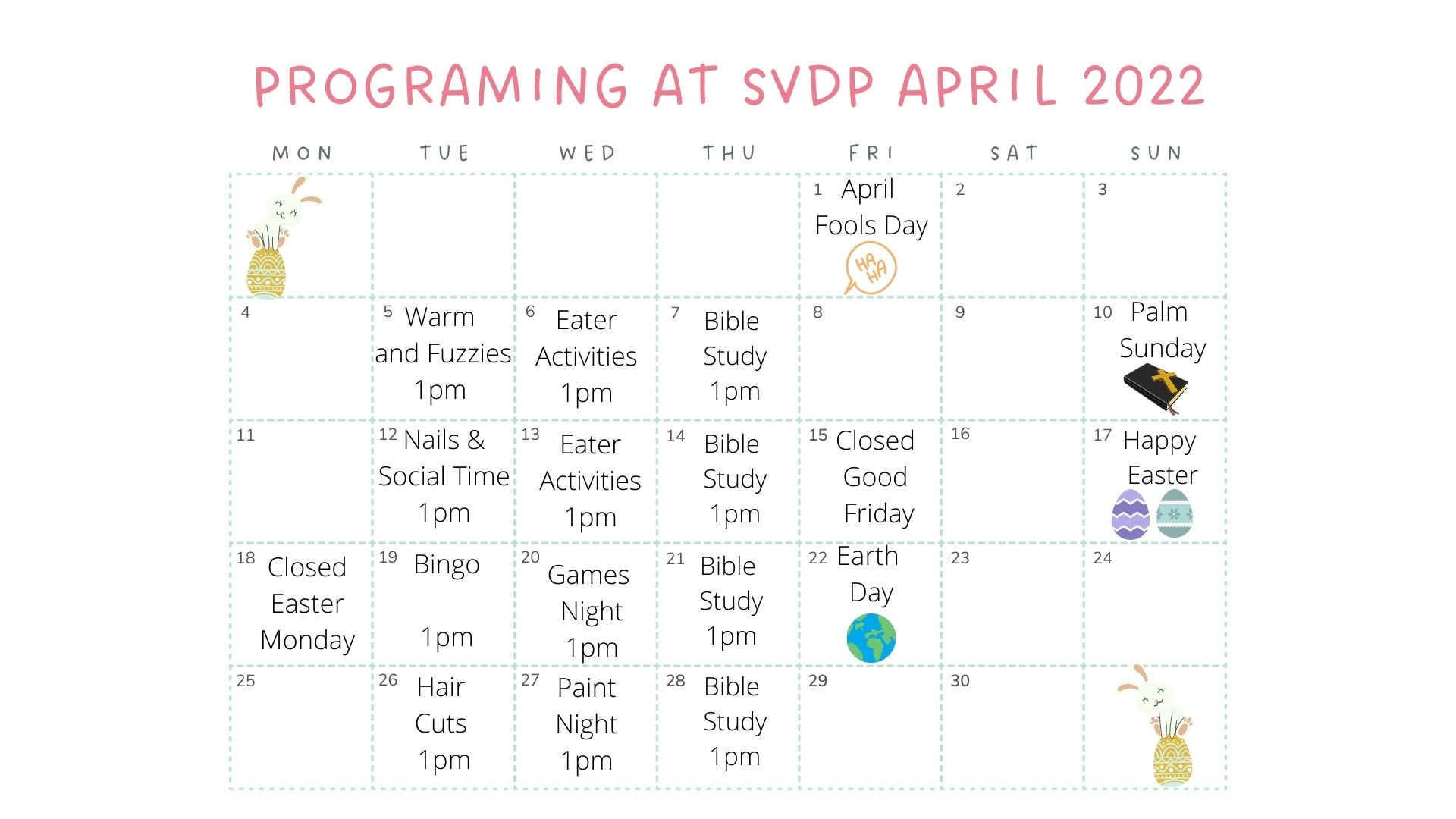 PROGRAMING AT SVDP APRIL 2022

| MON | TUE | WED | THU | FRI | SAT | SUN |
|---|---|---|---|---|---|---|
| | | | | 1 April Fools Day HA HA | 2 | 3 |
| 4 | 5 Warm and Fuzzies 1pm | 6 Eater Activities 1pm | 7 Bible Study 1pm | 8 | 9 | 10 Palm Sunday |
| 11 | 12 Nails & Social Time 1pm | 13 Eater Activities 1pm | 14 Bible Study 1pm | 15 Closed Good Friday | 16 | 17 Happy Easter |
| 18 Closed Easter Monday | 19 Bingo 1pm | 20 Games Night 1pm | 21 Bible Study 1pm | 22 Earth Day | 23 | 24 |
| 25 | 26 Hair Cuts 1pm | 27 Paint Night 1pm | 28 Bible Study 1pm | 29 | 30 | |